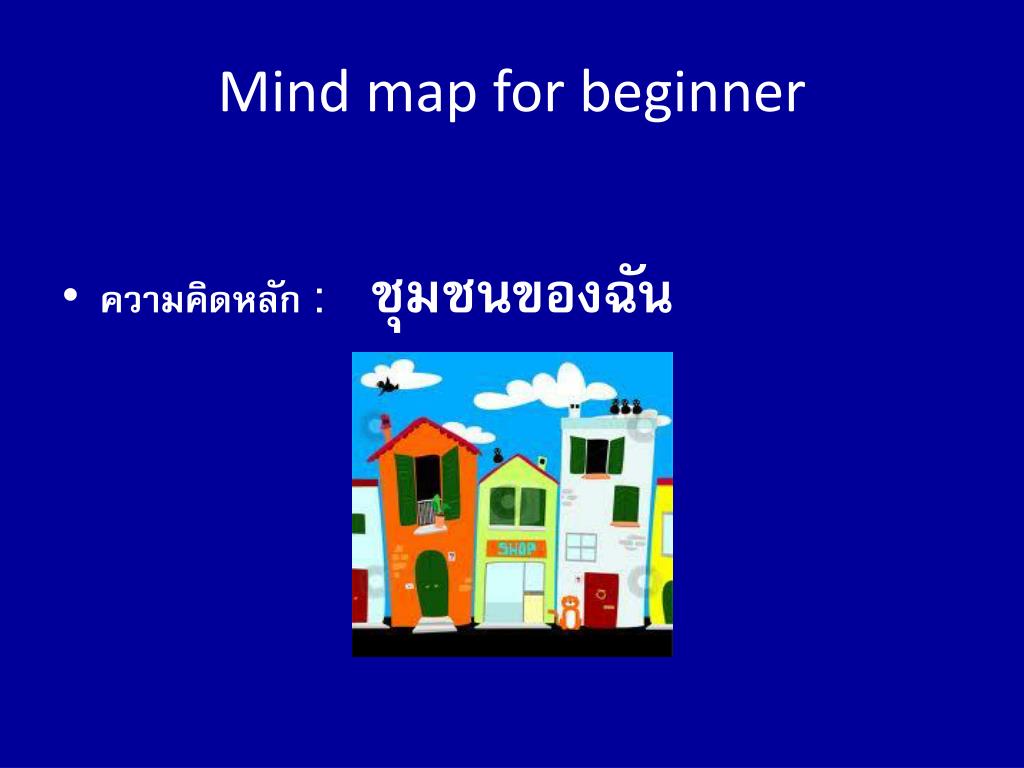 Mind map for beginner

• ความคิดหลัก : ชุมชนของฉัน

SHOP